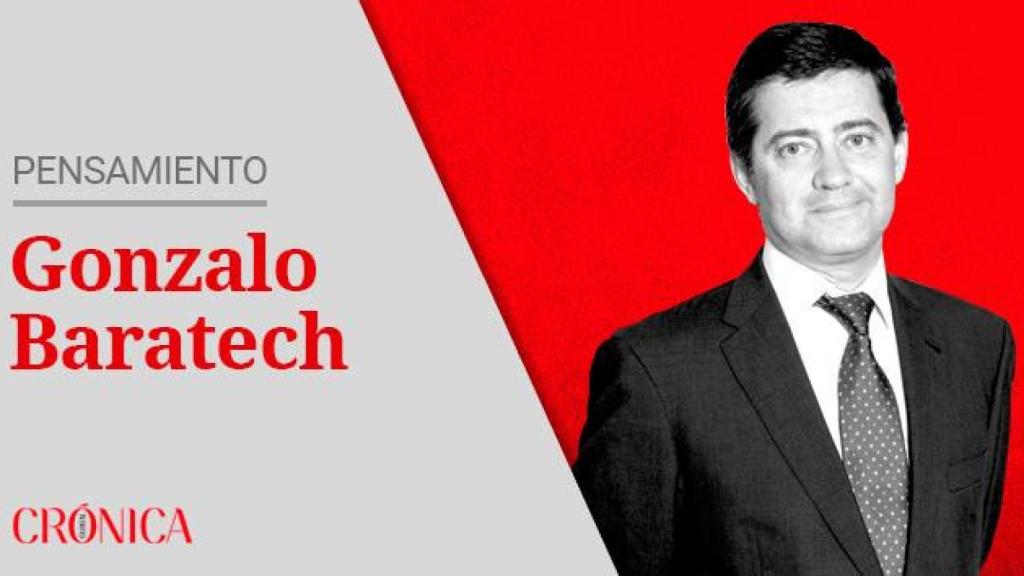 PENSAMIENTO

Gonzalo Baratech

CRÓNICA